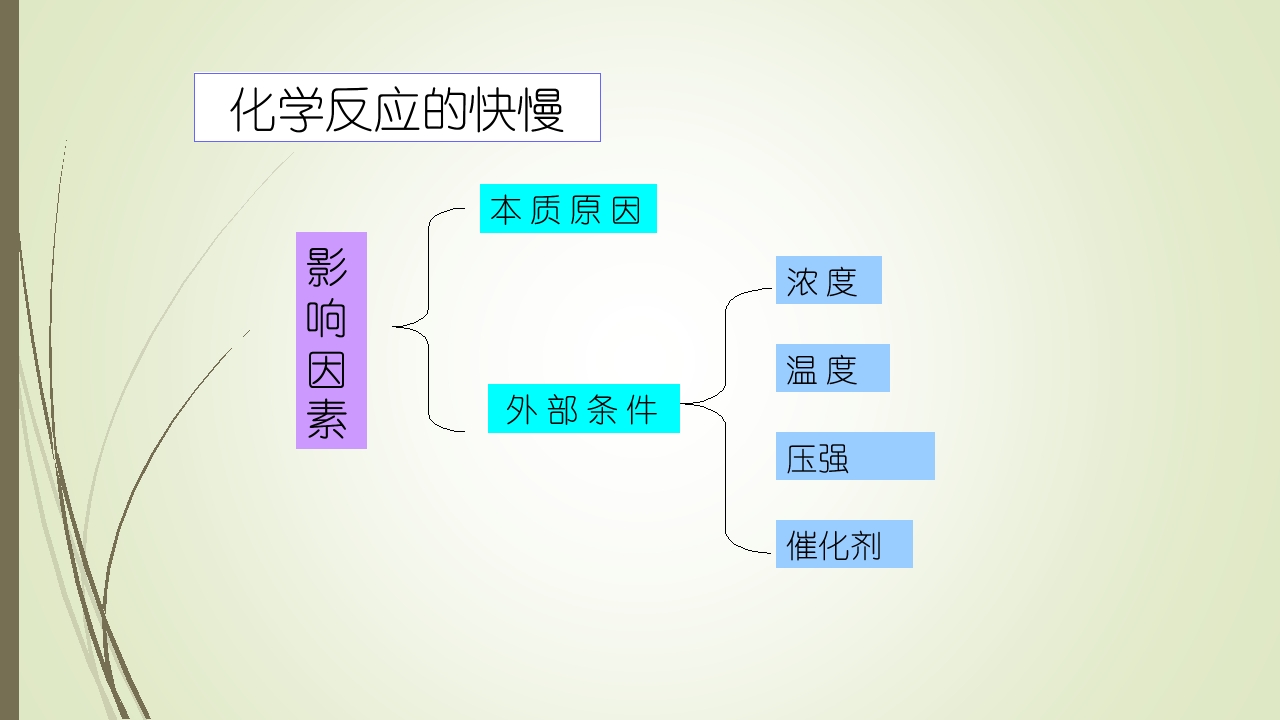 化学反应的快慢

影响因素

本质原因

外部条件

浓度

温度

压强

催化剂